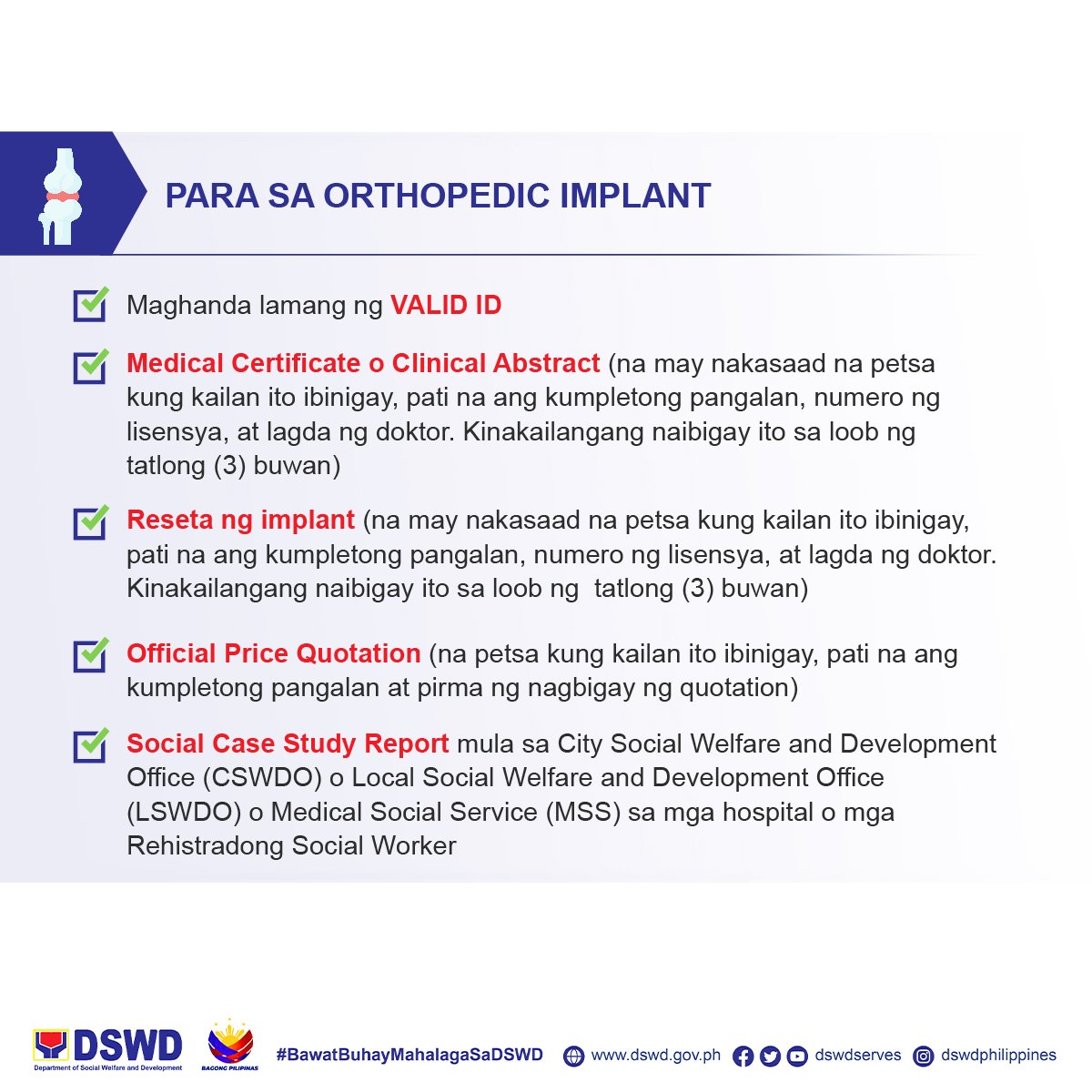 PARA SA ORTHOPEDIC IMPLANT

Maghanda lamang ng VALID ID

Medical Certificate o Clinical Abstract (na may nakasaad na petsa kung kailan ito ibinigay, pati na ang kumpletong pangalan, numero ng lisensya, at lagda ng doktor. Kinakailangang naibigay ito sa loob ng tatlong (3) buwan)

Reseta ng implant (na may nakasaad na petsa kung kailan ito ibinigay, pati na ang kumpletong pangalan, numero ng lisensya, at lagda ng doktor. Kinakailangang naibigay ito sa loob ng tatlong (3) buwan)

Official Price Quotation (na petsa kung kailan ito ibinigay, pati na ang kumpletong pangalan at pirma ng nagbigay ng quotation)

Social Case Study Report mula sa City Social Welfare and Development Office (CSWDO) o Local Social Welfare and Development Office (LSWDO) o Medical Social Service (MSS) sa mga hospital o mga Rehistradong Social Worker

DSWD
Department of Social Welfare and Development
BAGONG PILIPINAS
#BawatBuhayMahalagaSaDSWD
www.dswd.gov.ph
dswdserves
dswdphilippines